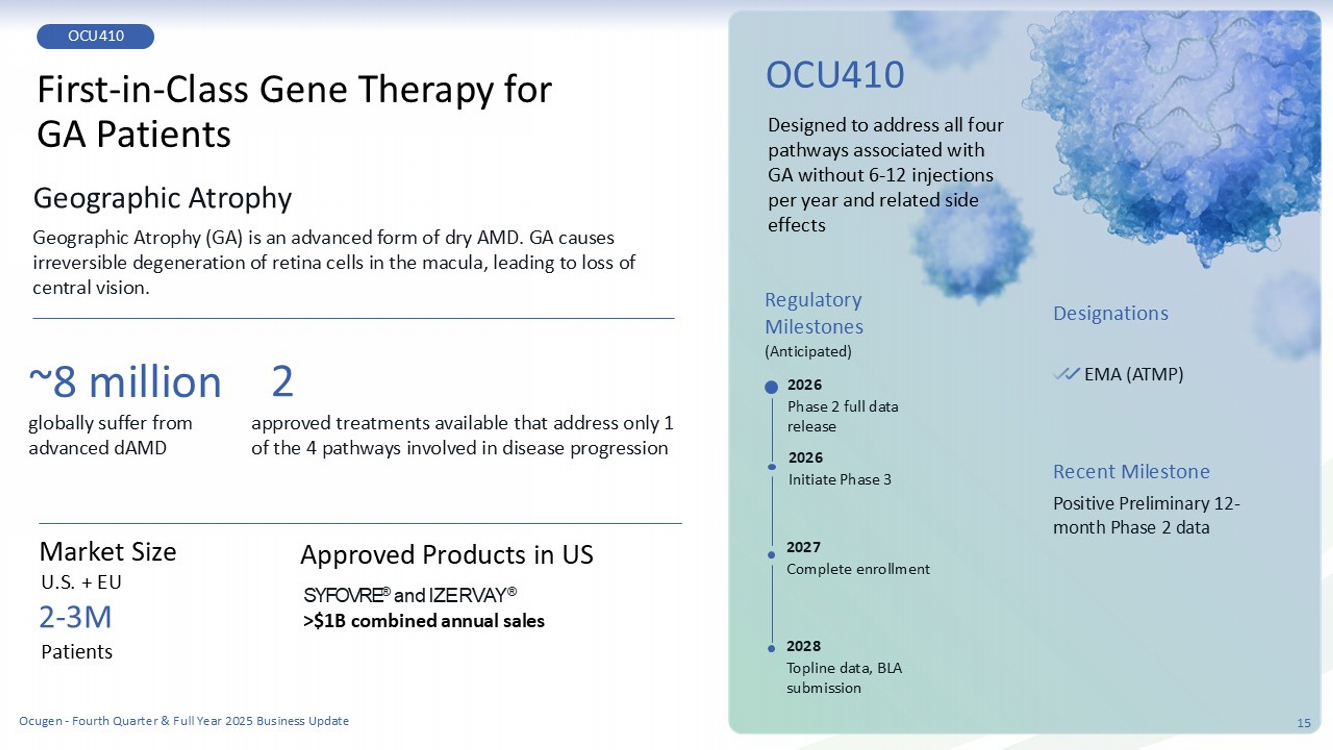 OCU410

First-in-Class Gene Therapy for GA Patients

Geographic Atrophy

Geographic Atrophy (GA) is an advanced form of dry AMD. GA causes irreversible degeneration of retina cells in the macula, leading to loss of central vision.

~8 million
globally suffer from advanced dAMD

2
approved treatments available that address only 1 of the 4 pathways involved in disease progression

Market Size
U.S. + EU
2-3M
Patients

Approved Products in US
SYFOVRE® and IZERVAY®
>$1B combined annual sales

OCU410

Designed to address all four pathways associated with GA without 6-12 injections per year and related side effects

Regulatory Milestones
(Anticipated)

2026
Phase 2 full data release

2026
Initiate Phase 3

2027
Complete enrollment

2028
Topline data, BLA submission

Designations

EMA (ATMP)

Recent Milestone
Positive Preliminary 12-month Phase 2 data

Ocugen - Fourth Quarter & Full Year 2025 Business Update

15